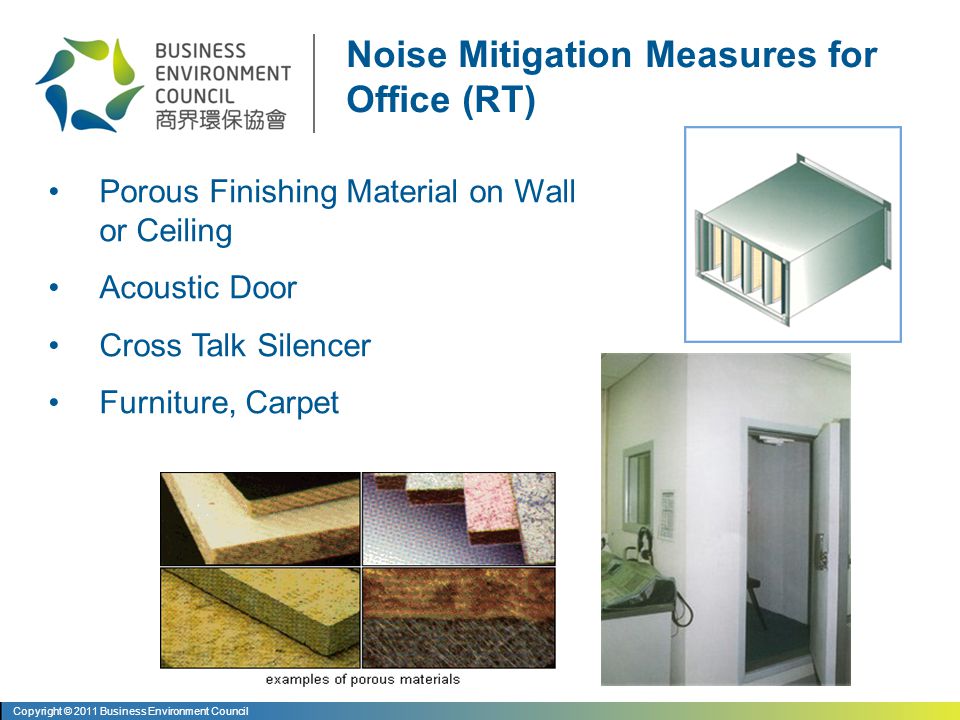 BUSINESS ENVIRONMENT COUNCIL
商界環保協會

Noise Mitigation Measures for Office (RT)

• Porous Finishing Material on Wall or Ceiling
• Acoustic Door
• Cross Talk Silencer
• Furniture, Carpet

examples of porous materials

Copyright © 2011 Business Environment Council